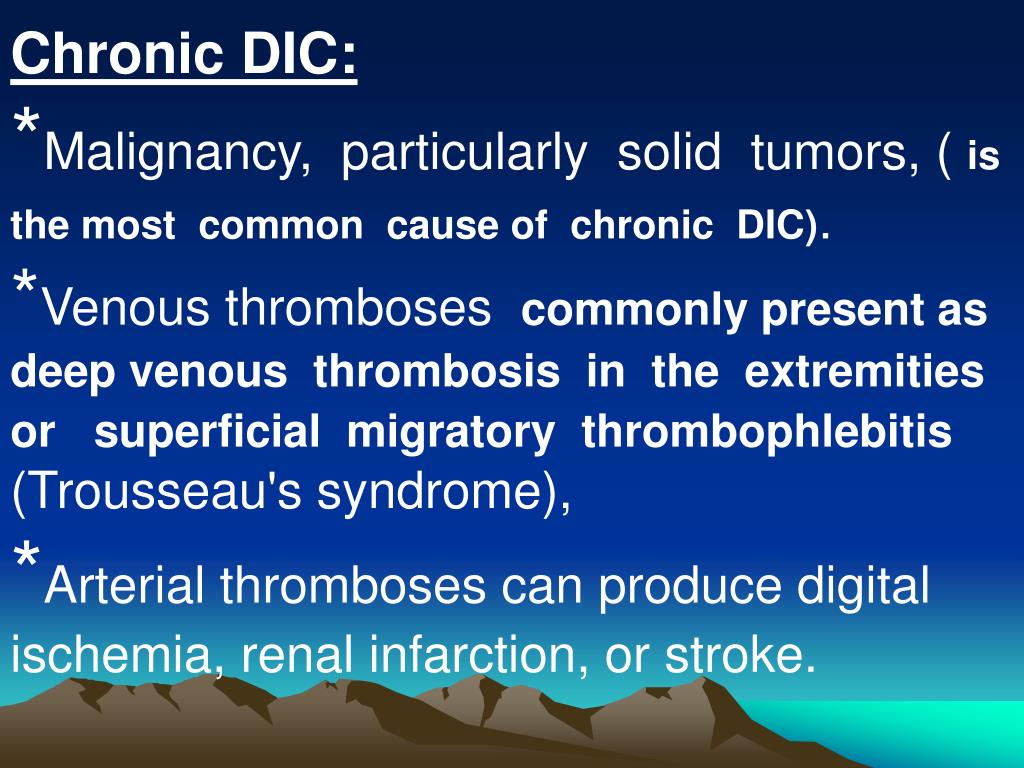 Chronic DIC:

*Malignancy, particularly solid tumors, ( is the most common cause of chronic DIC).

*Venous thromboses commonly present as deep venous thrombosis in the extremities or superficial migratory thrombophlebitis (Trousseau's syndrome),

*Arterial thromboses can produce digital ischemia, renal infarction, or stroke.